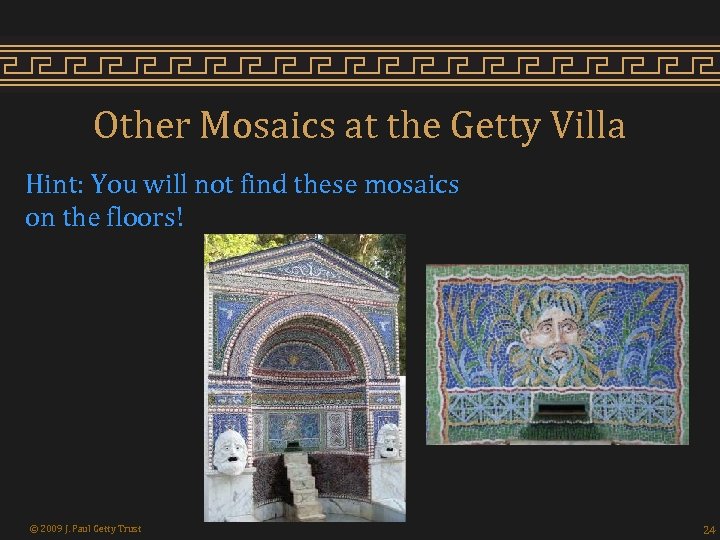 Other Mosaics at the Getty Villa

Hint: You will not find these mosaics on the floors!

© 2009 J. Paul Getty Trust

24